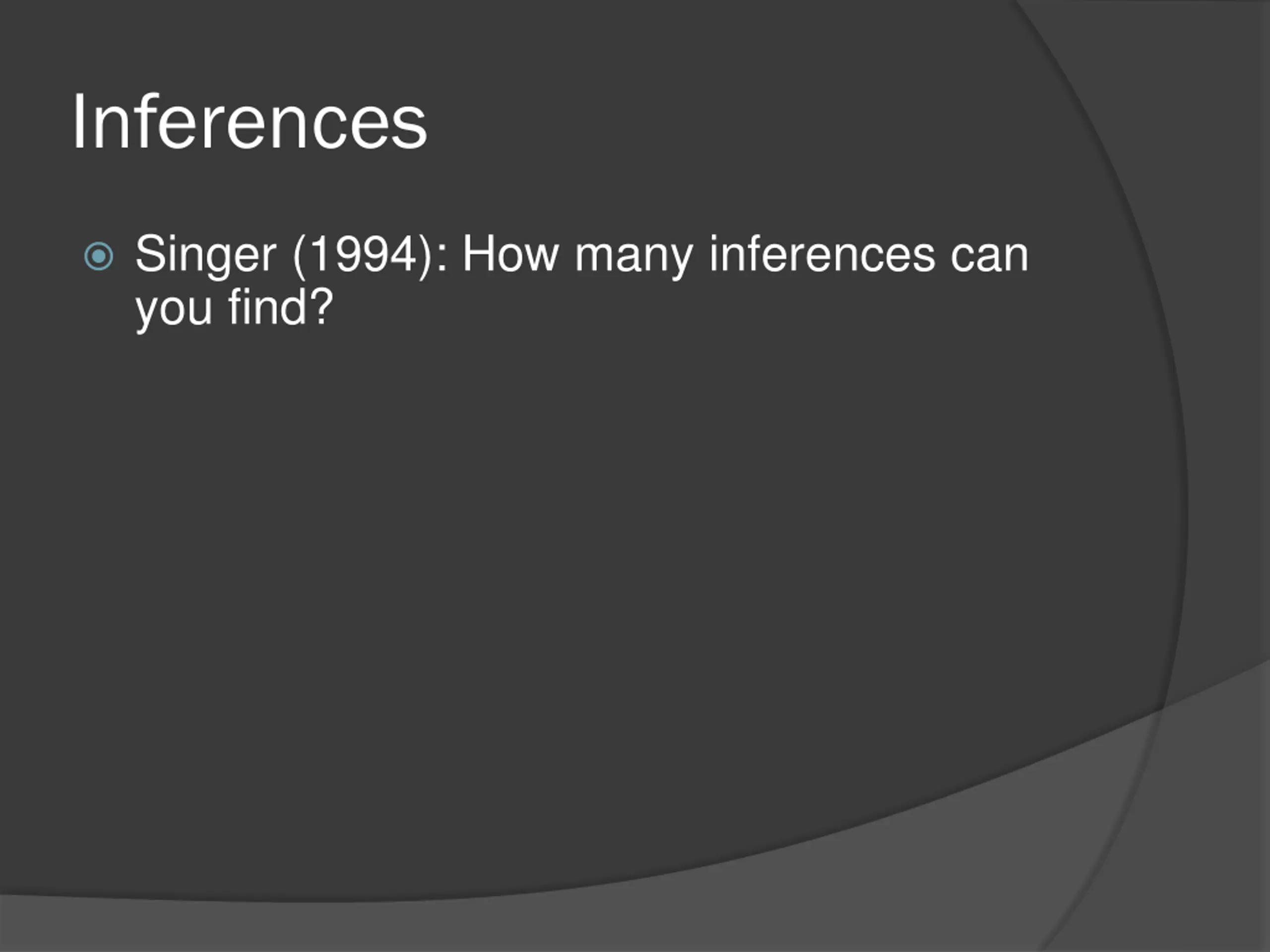 Inferences

Singer (1994): How many inferences can you find?